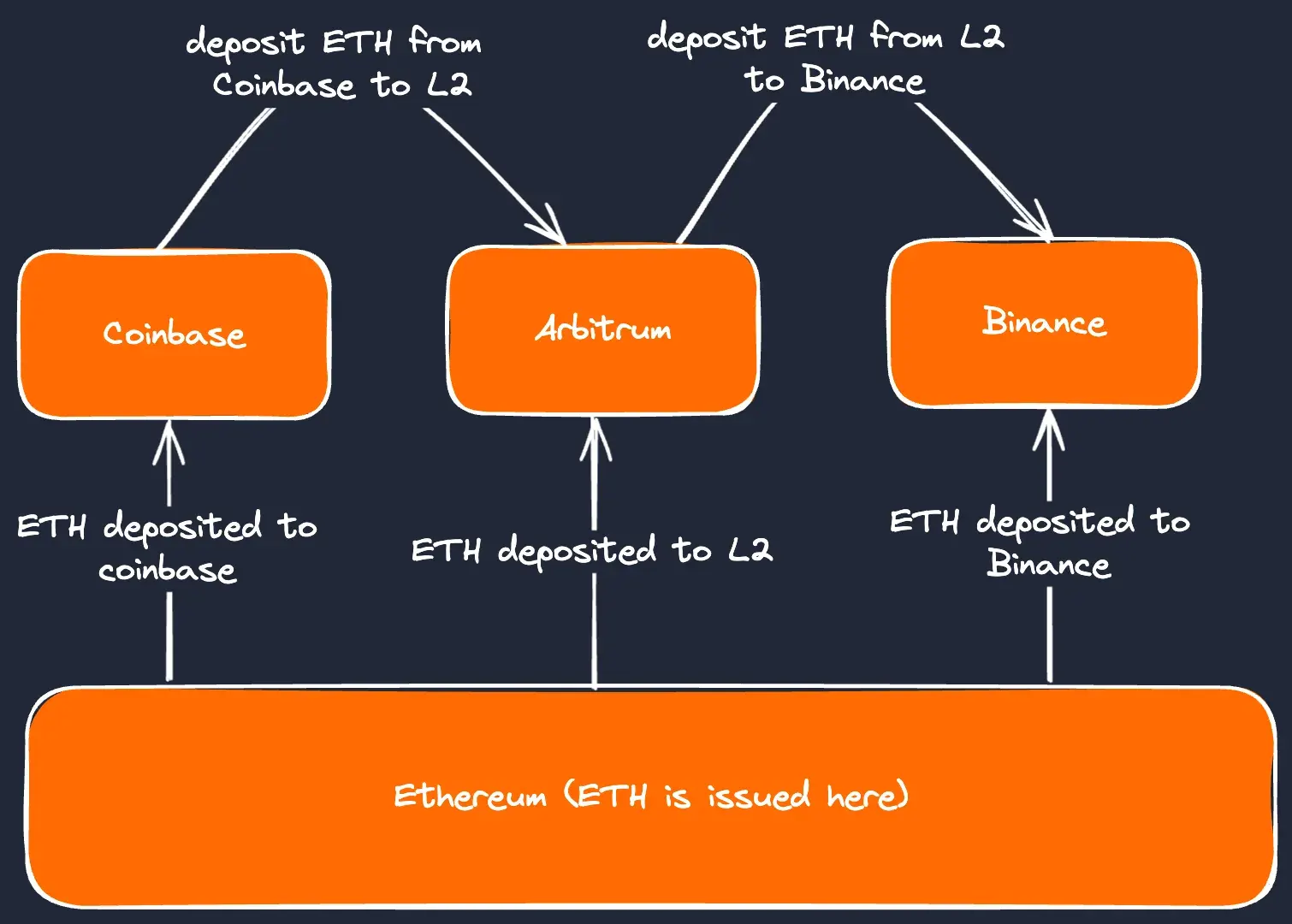 deposit ETH from Coinbase to L2

deposit ETH from L2 to Binance

Coinbase

Arbitrum

Binance

ETH deposited to coinbase

ETH deposited to L2

ETH deposited to Binance

Ethereum (ETH is issued here)